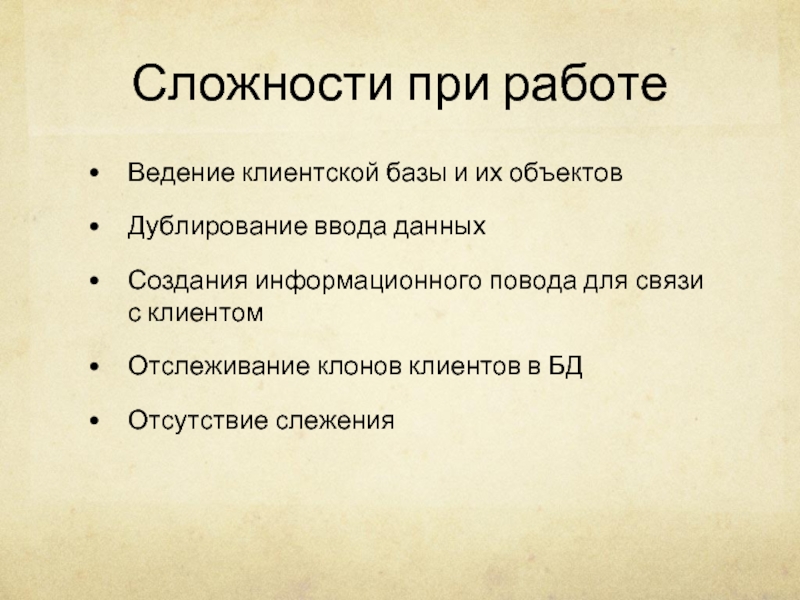 Сложности при работе

• Ведение клиентской базы и их объектов

• Дублирование ввода данных

• Создания информационного повода для связи с клиентом

• Отслеживание клонов клиентов в БД

• Отсутствие слежения